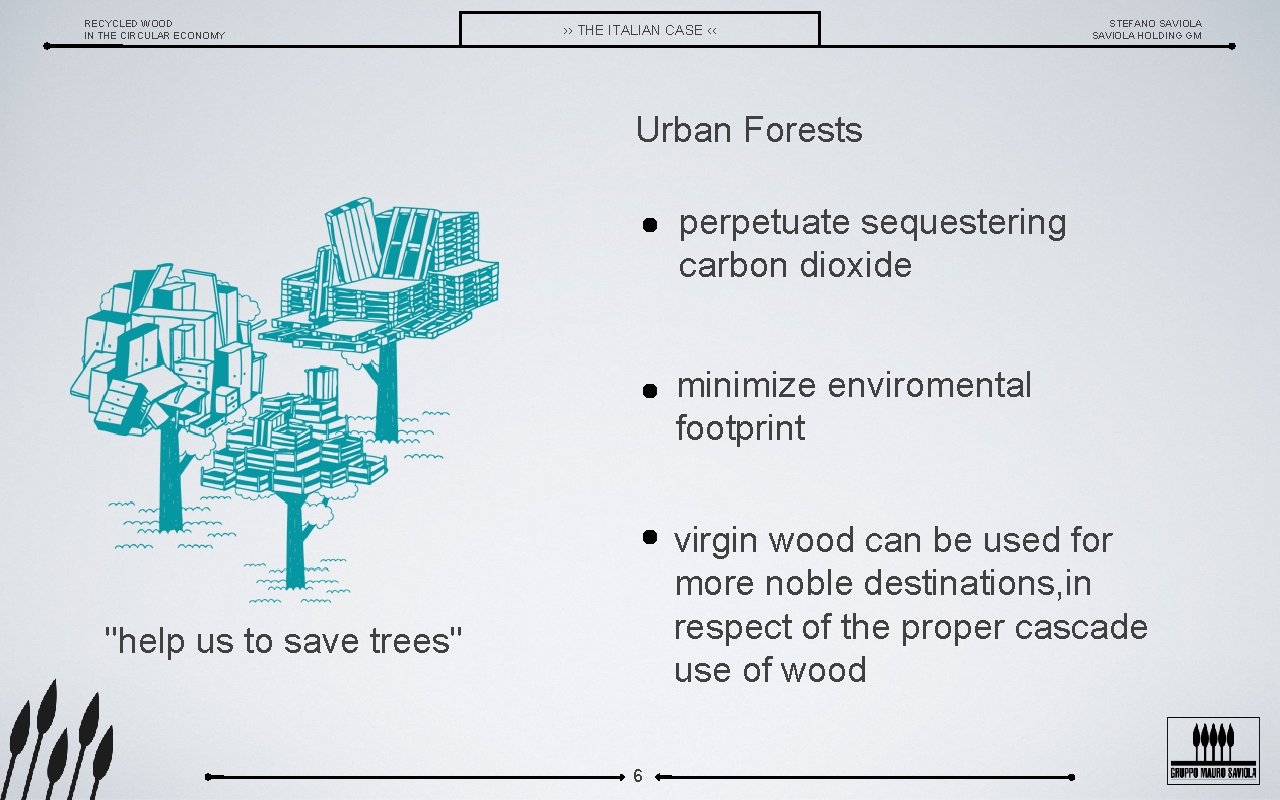 RECYCLED WOOD
IN THE CIRCULAR ECONOMY

›› THE ITALIAN CASE ‹‹

STEFANO SAVIOLA
SAVIOLA HOLDING GM

Urban Forests

perpetuate sequestering carbon dioxide

minimize enviromental footprint

virgin wood can be used for more noble destinations,in respect of the proper cascade use of wood

"help us to save trees"

6

GRUPPO MAURO SAVIOLA